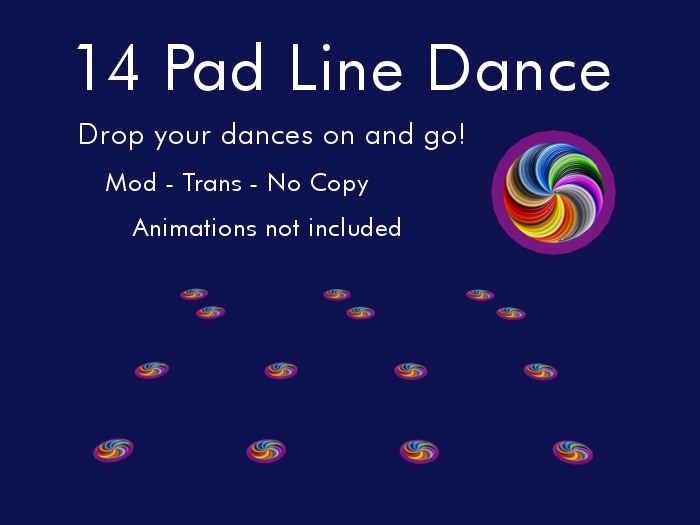 14 Pad Line Dance

Drop your dances on and go!

Mod - Trans - No Copy

Animations not included